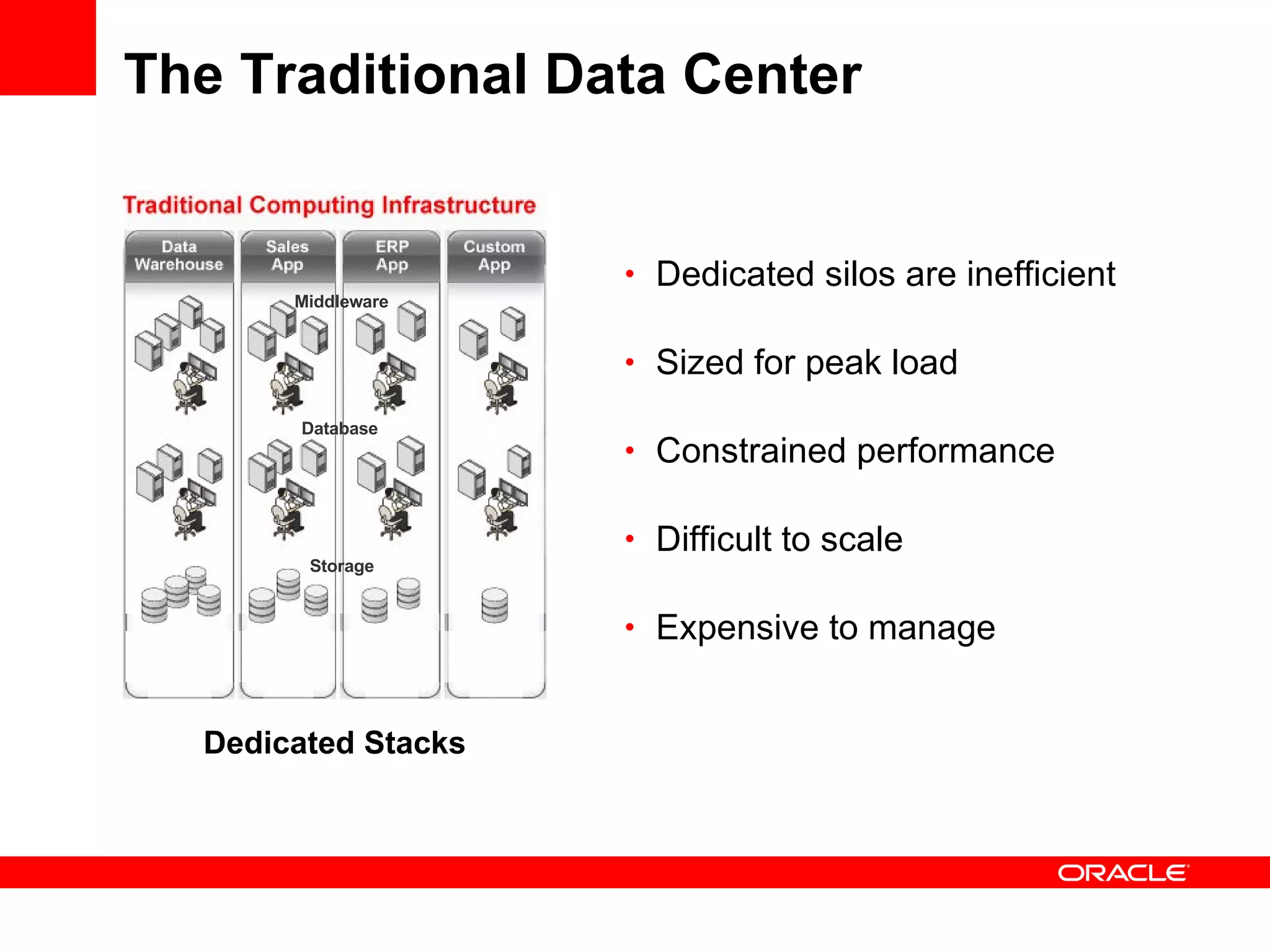 The Traditional Data Center

Traditional Computing Infrastructure

Data Warehouse

Sales App

ERP App

Custom App

Middleware

Database

Storage

Dedicated Stacks

• Dedicated silos are inefficient

• Sized for peak load

• Constrained performance

• Difficult to scale

• Expensive to manage

ORACLE